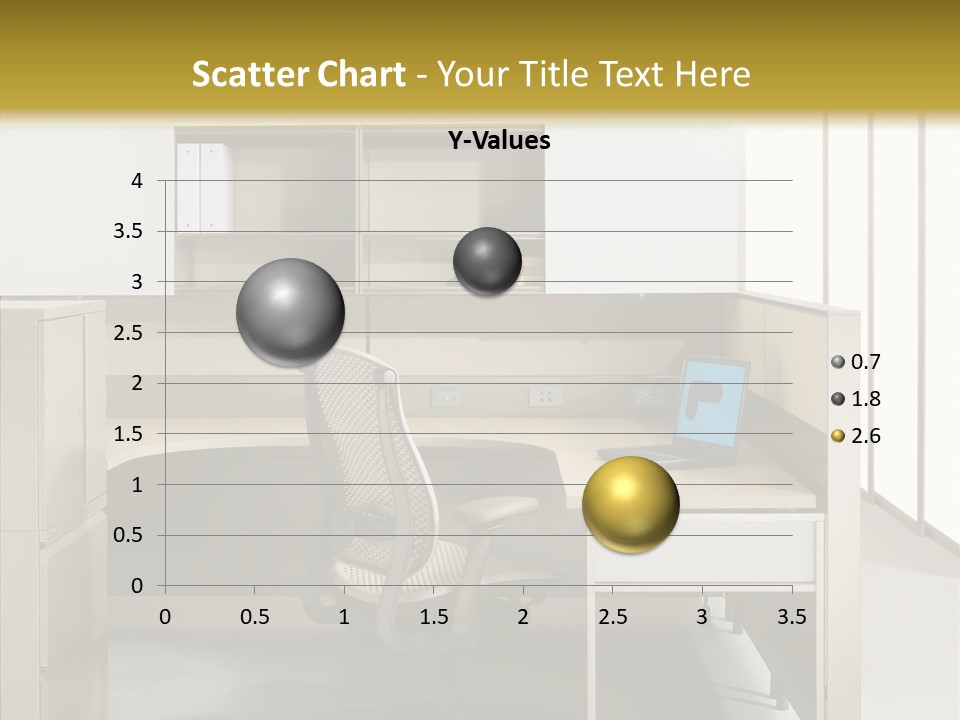 Scatter Chart - Your Title Text Here

Y-Values

4
3.5
3
2.5
2
1.5
1
0.5
0

0 0.5 1 1.5 2 2.5 3 3.5

0.7
1.8
2.6